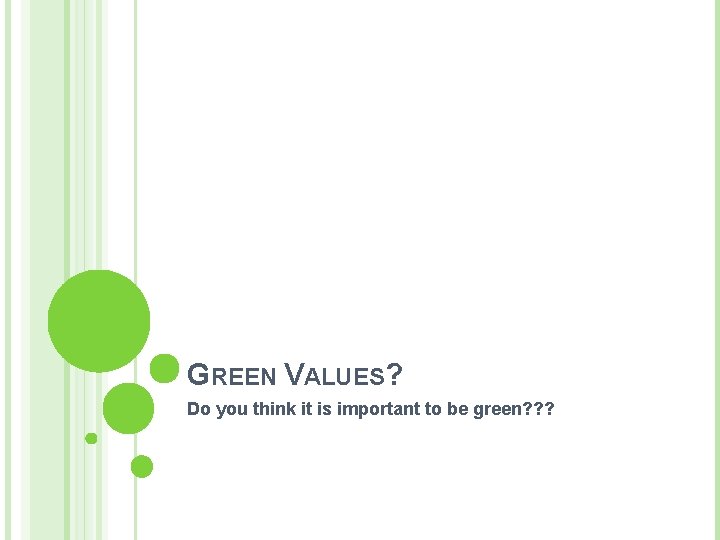 GREEN VALUES?

Do you think it is important to be green???